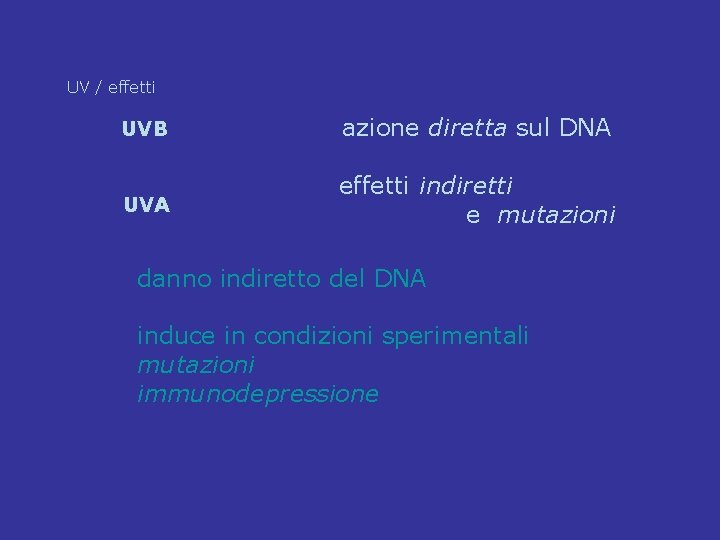 UV / effetti

UVB

azione diretta sul DNA

UVA

effetti indiretti
e mutazioni

danno indiretto del DNA

induce in condizioni sperimentali
mutazioni
immunodepressione